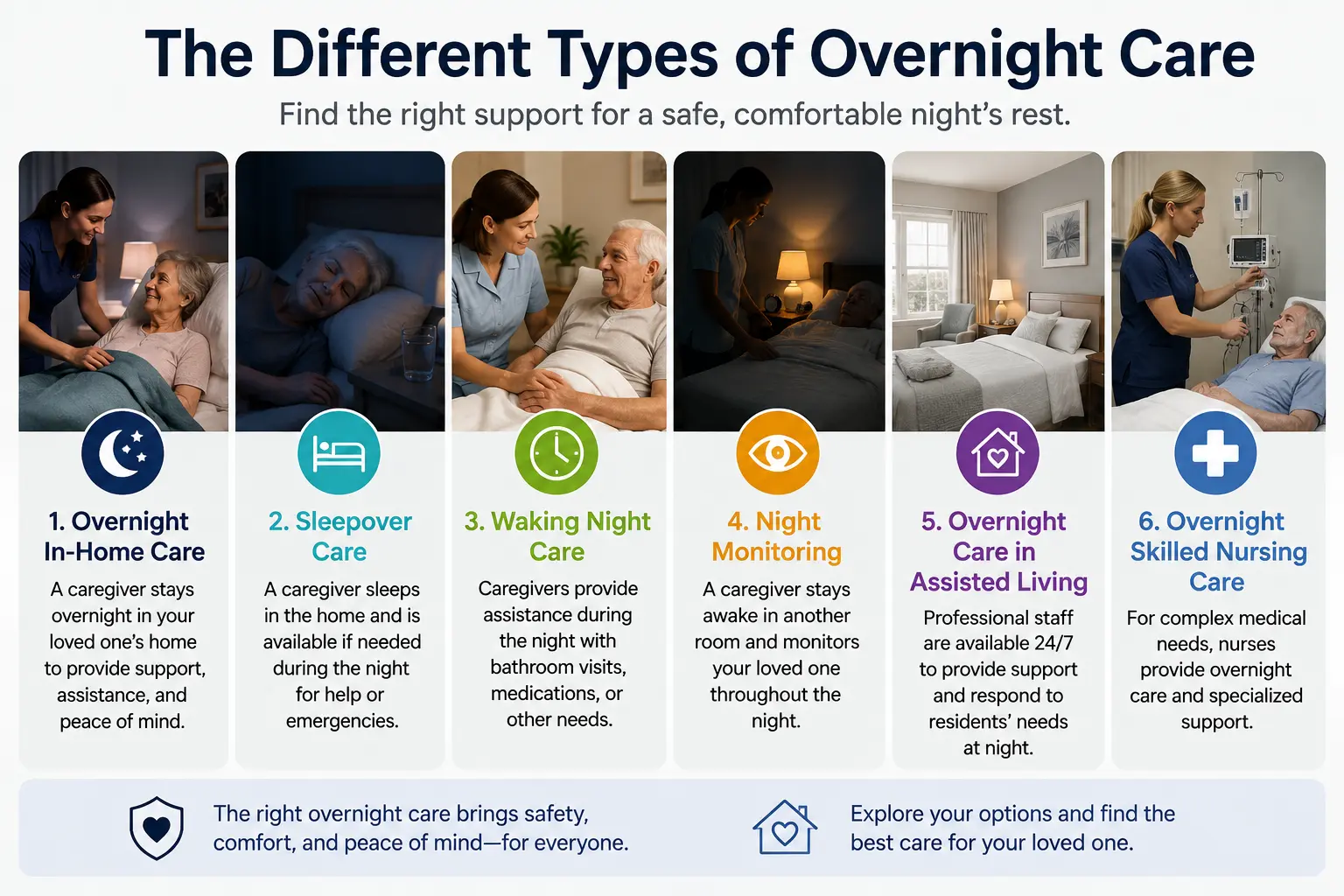 The Different Types of Overnight Care

Find the right support for a safe, comfortable night's rest.

1. Overnight In-Home Care

A caregiver stays overnight in your loved one's home to provide support, assistance, and peace of mind.

2. Sleepover Care

A caregiver sleeps in the home and is available if needed during the night for help or emergencies.

3. Waking Night Care

Caregivers provide assistance during the night with bathroom visits, medications, or other needs.

4. Night Monitoring

A caregiver stays awake in another room and monitors your loved one throughout the night.

5. Overnight Care in Assisted Living

Professional staff are available 24/7 to provide support and respond to residents' needs at night.

6. Overnight Skilled Nursing Care

For complex medical needs, nurses provide overnight care and specialized support.

The right overnight care brings safety, comfort, and peace of mind—for everyone.

Explore your options and find the best care for your loved one.